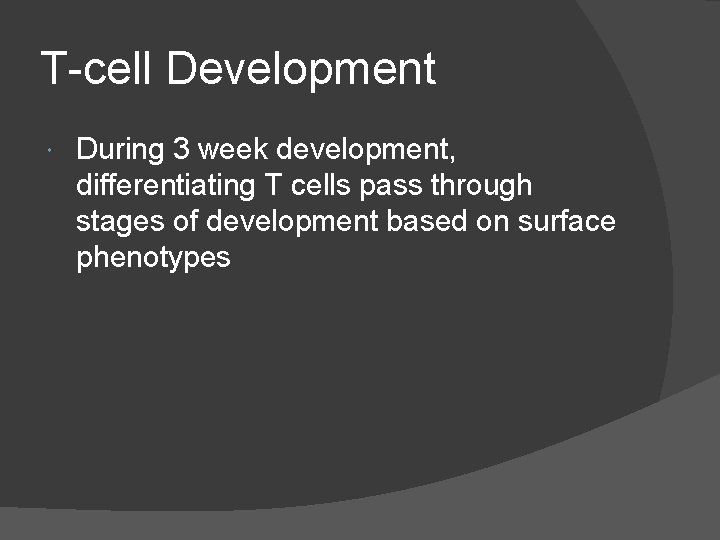 T-cell Development

During 3 week development, differentiating T cells pass through stages of development based on surface phenotypes